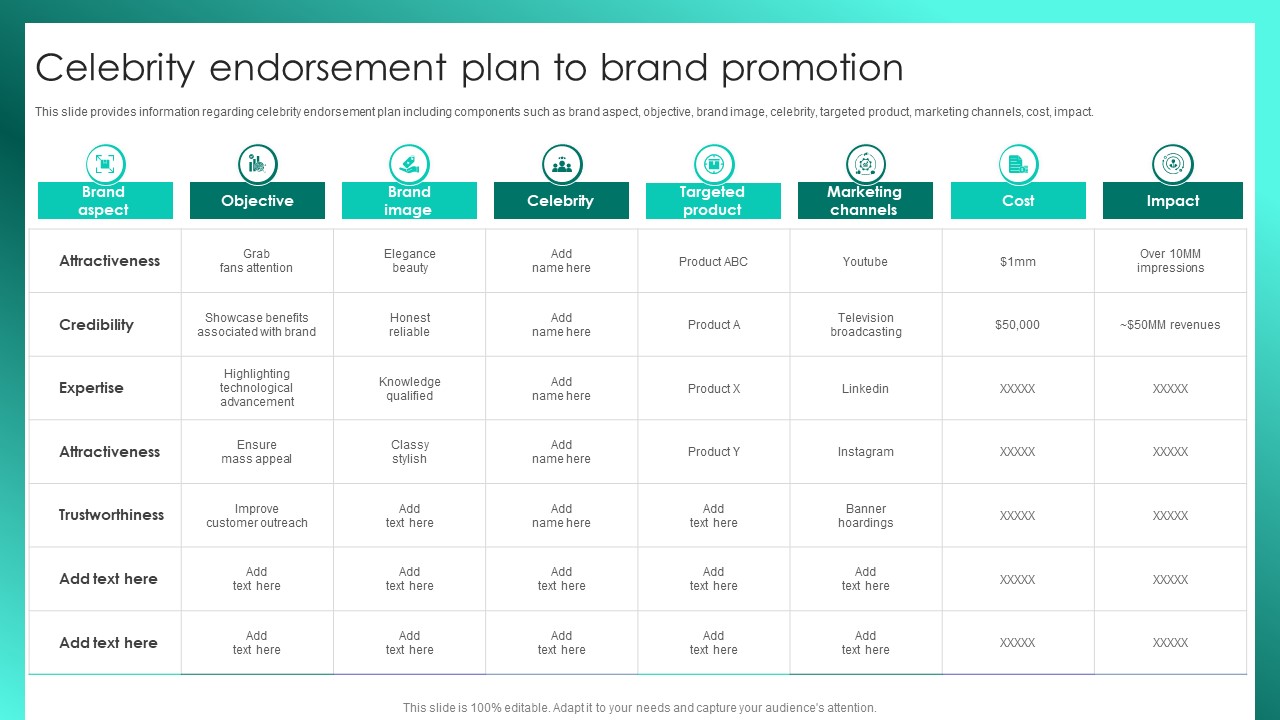 Celebrity endorsement plan to brand promotion

This slide provides information regarding celebrity endorsement plan including components such as brand aspect, objective, brand image, celebrity, targeted product, marketing channels, cost, impact.

| Brand aspect | Objective | Brand image | Celebrity | Targeted product | Marketing channels | Cost | Impact |
|---|---|---|---|---|---|---|---|
| Attractiveness | Grab fans attention | Elegance beauty | Add name here | Product ABC | Youtube | $1mm | Over 10MM impressions |
| Credibility | Showcase benefits associated with brand | Honest reliable | Add name here | Product A | Television broadcasting | $50,000 | ~$50MM revenues |
| Expertise | Highlighting technological advancement | Knowledge qualified | Add name here | Product X | Linkedin | XXXXX | XXXXX |
| Attractiveness | Ensure mass appeal | Classy stylish | Add name here | Product Y | Instagram | XXXXX | XXXXX |
| Trustworthiness | Improve customer outreach | Add text here | Add name here | Add text here | Banner hoardings | XXXXX | XXXXX |
| Add text here | Add text here | Add text here | Add text here | Add text here | Add text here | XXXXX | XXXXX |
| Add text here | Add text here | Add text here | Add text here | Add text here | Add text here | XXXXX | XXXXX |

This slide is 100% editable. Adapt it to your needs and capture your audience's attention.